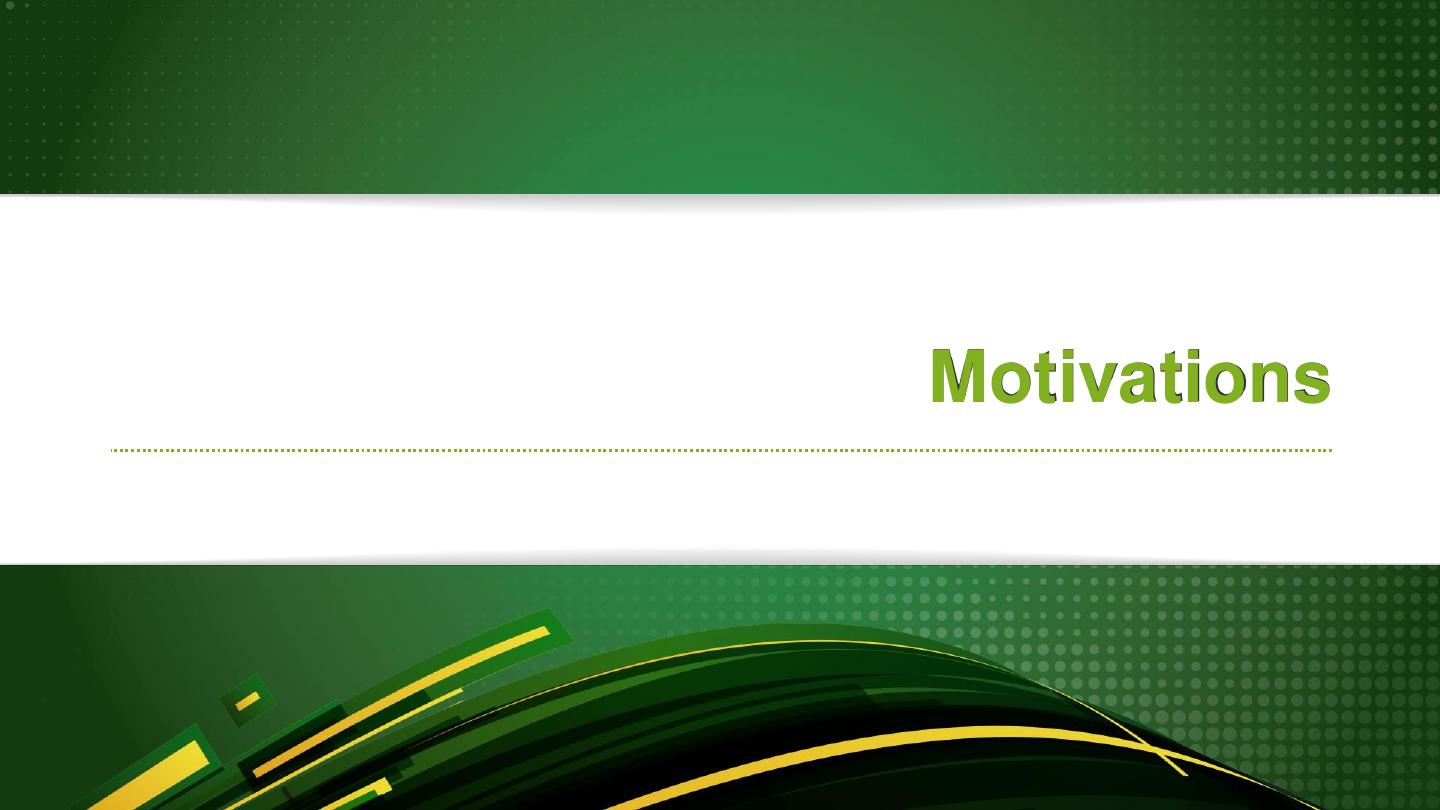 Motivations